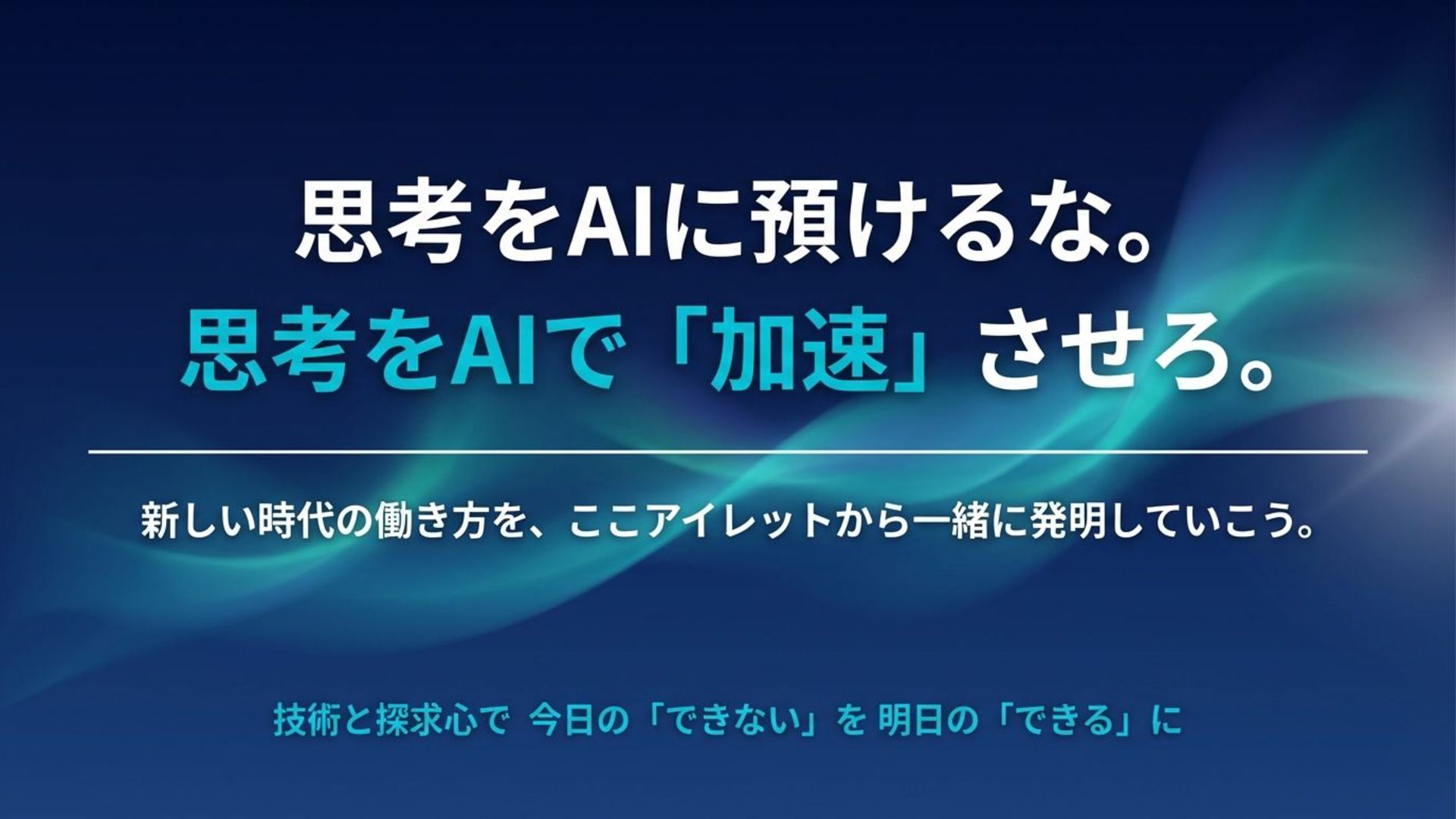 思考をAIに預けるな。
思考をAIで「加速」させろ。

新しい時代の働き方を、ここアイレットから一緒に発明していこう。

技術と探求心で 今日の「できない」を 明日の「できる」に